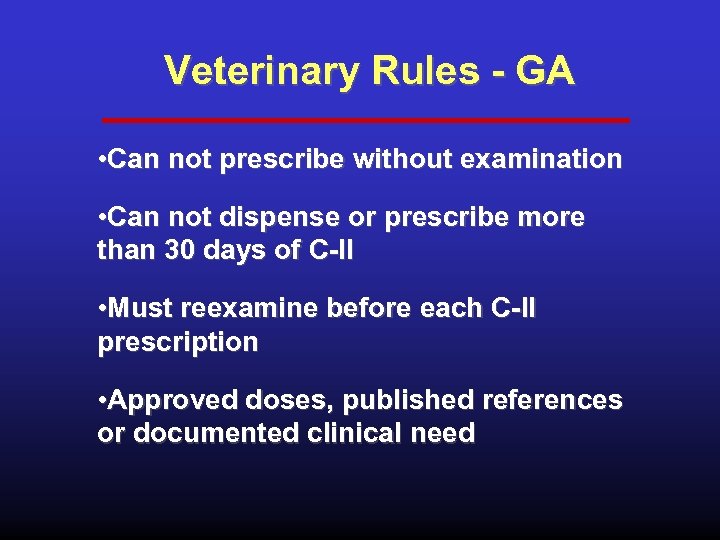 Veterinary Rules - GA

•Can not prescribe without examination

•Can not dispense or prescribe more than 30 days of C-II

•Must reexamine before each C-II prescription

•Approved doses, published references or documented clinical need